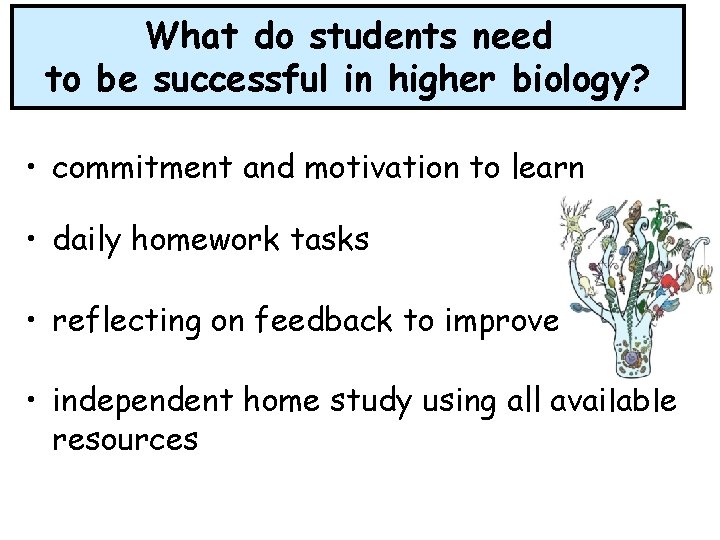 What do students need to be successful in higher biology?

• commitment and motivation to learn

• daily homework tasks

• reflecting on feedback to improve

• independent home study using all available resources